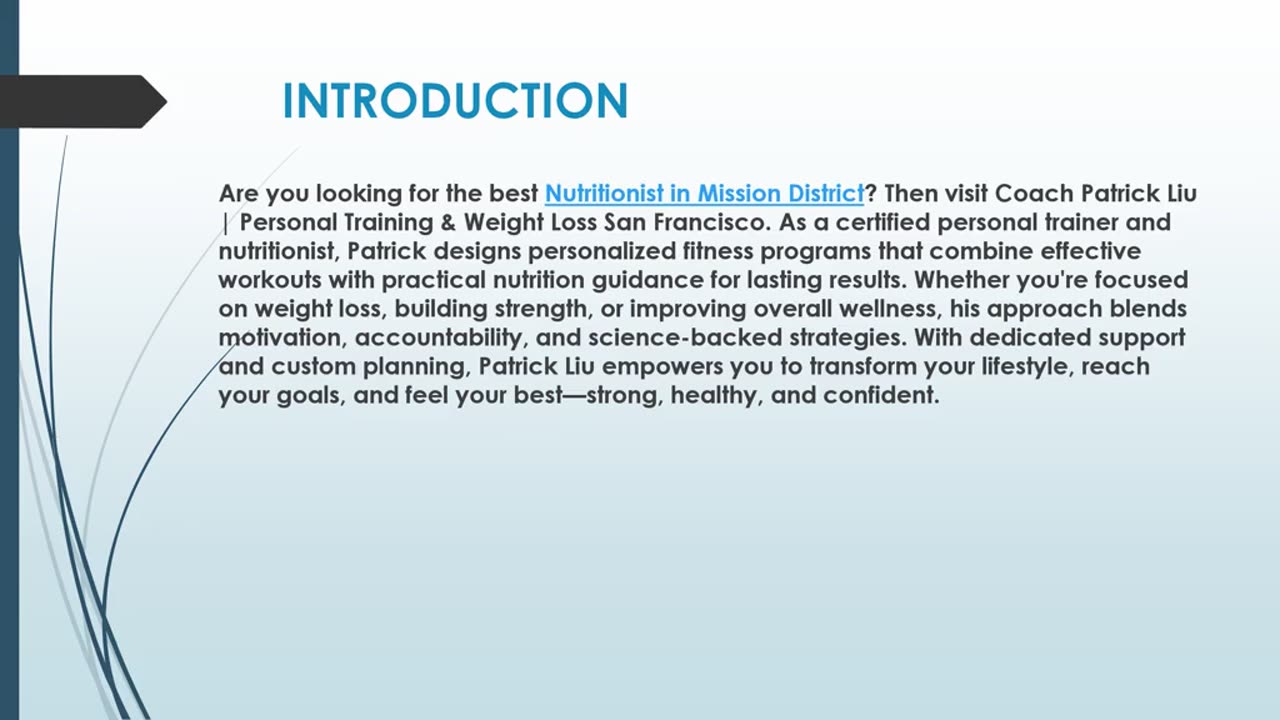 INTRODUCTION

Are you looking for the best Nutritionist in Mission District? Then visit Coach Patrick Liu | Personal Training & Weight Loss San Francisco. As a certified personal trainer and nutritionist, Patrick designs personalized fitness programs that combine effective workouts with practical nutrition guidance for lasting results. Whether you're focused on weight loss, building strength, or improving overall wellness, his approach blends motivation, accountability, and science-backed strategies. With dedicated support and custom planning, Patrick Liu empowers you to transform your lifestyle, reach your goals, and feel your best—strong, healthy, and confident.